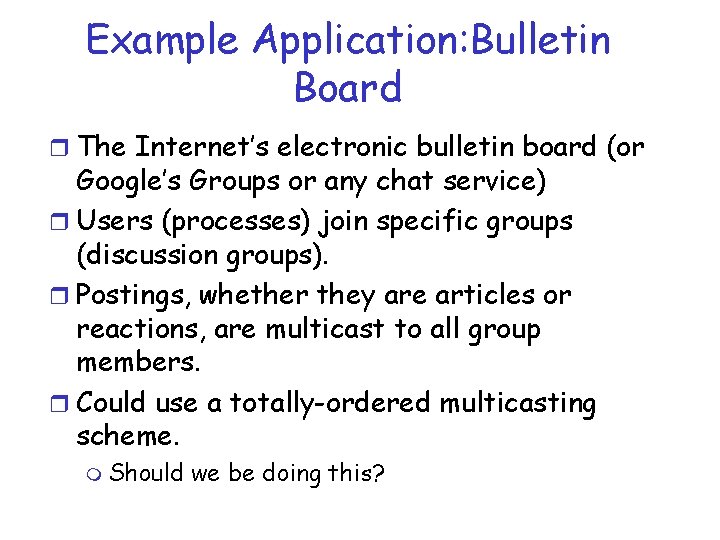 Example Application:Bulletin Board

The Internet's electronic bulletin board (or Google's Groups or any chat service)

Users (processes) join specific groups (discussion groups).

Postings, whether they are articles or reactions, are multicast to all group members.

Could use a totally-ordered multicasting scheme.

Should we be doing this?